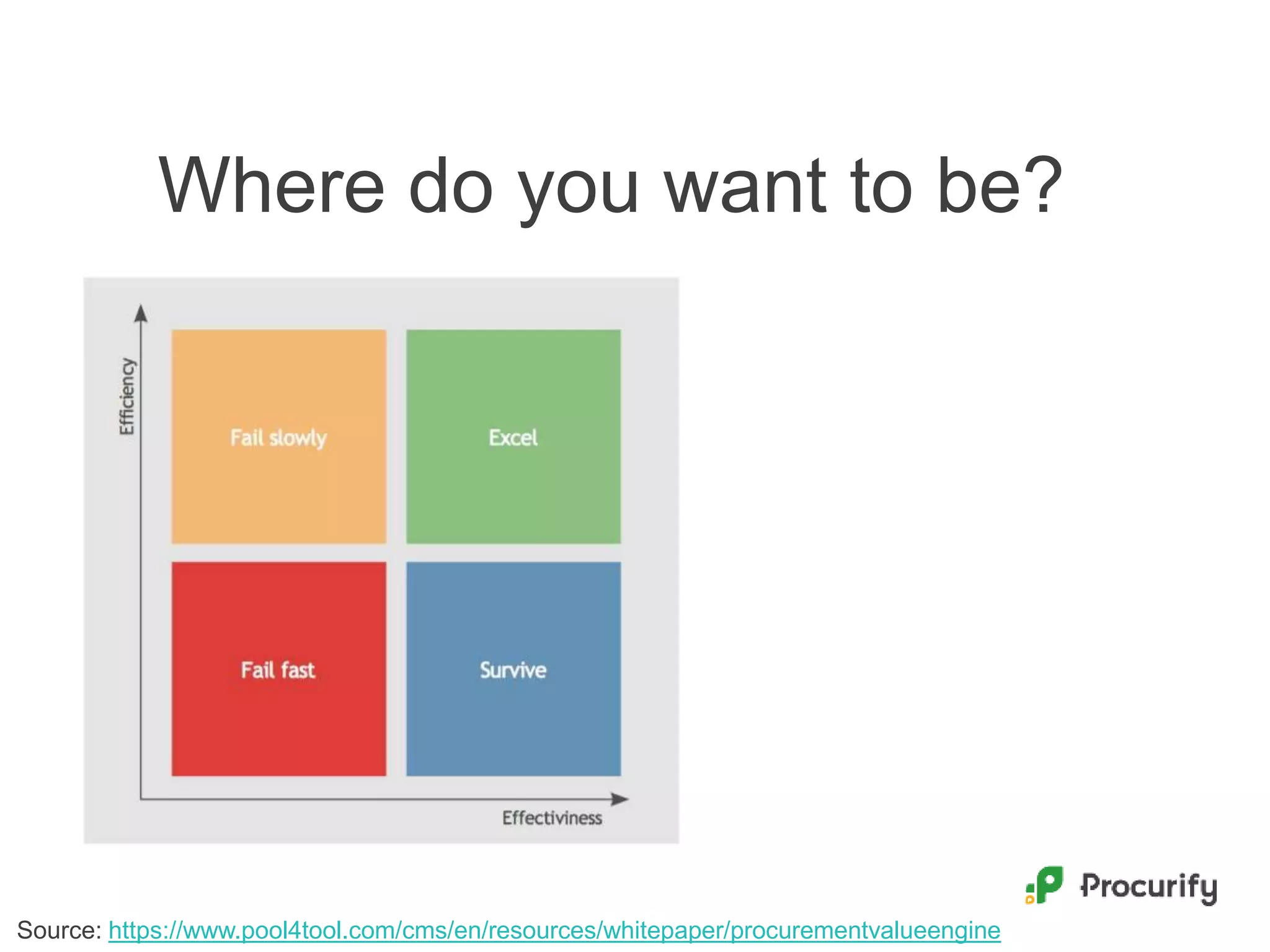 Where do you want to be?

Efficiency

Fail slowly

Excel

Fail fast

Survive

Effectiviness

Procurify

Source: https://www.pool4tool.com/cms/en/resources/whitepaper/procurementvalueengine